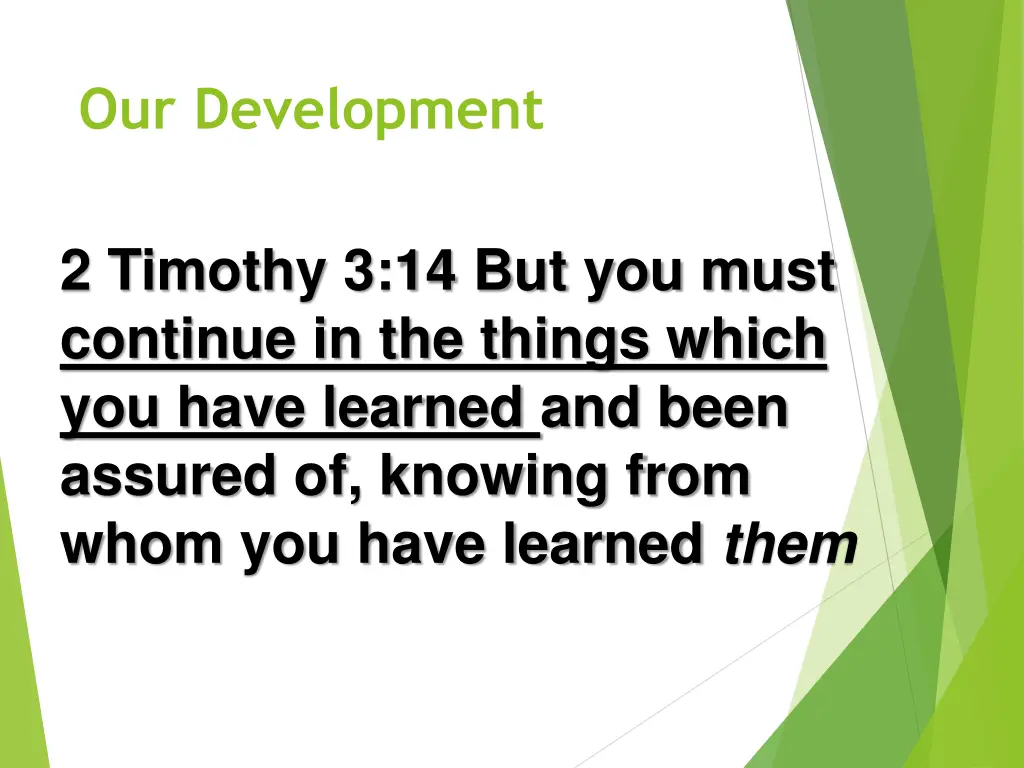 Our Development

2 Timothy 3:14 But you must continue in the things which you have learned and been assured of, knowing from whom you have learned them